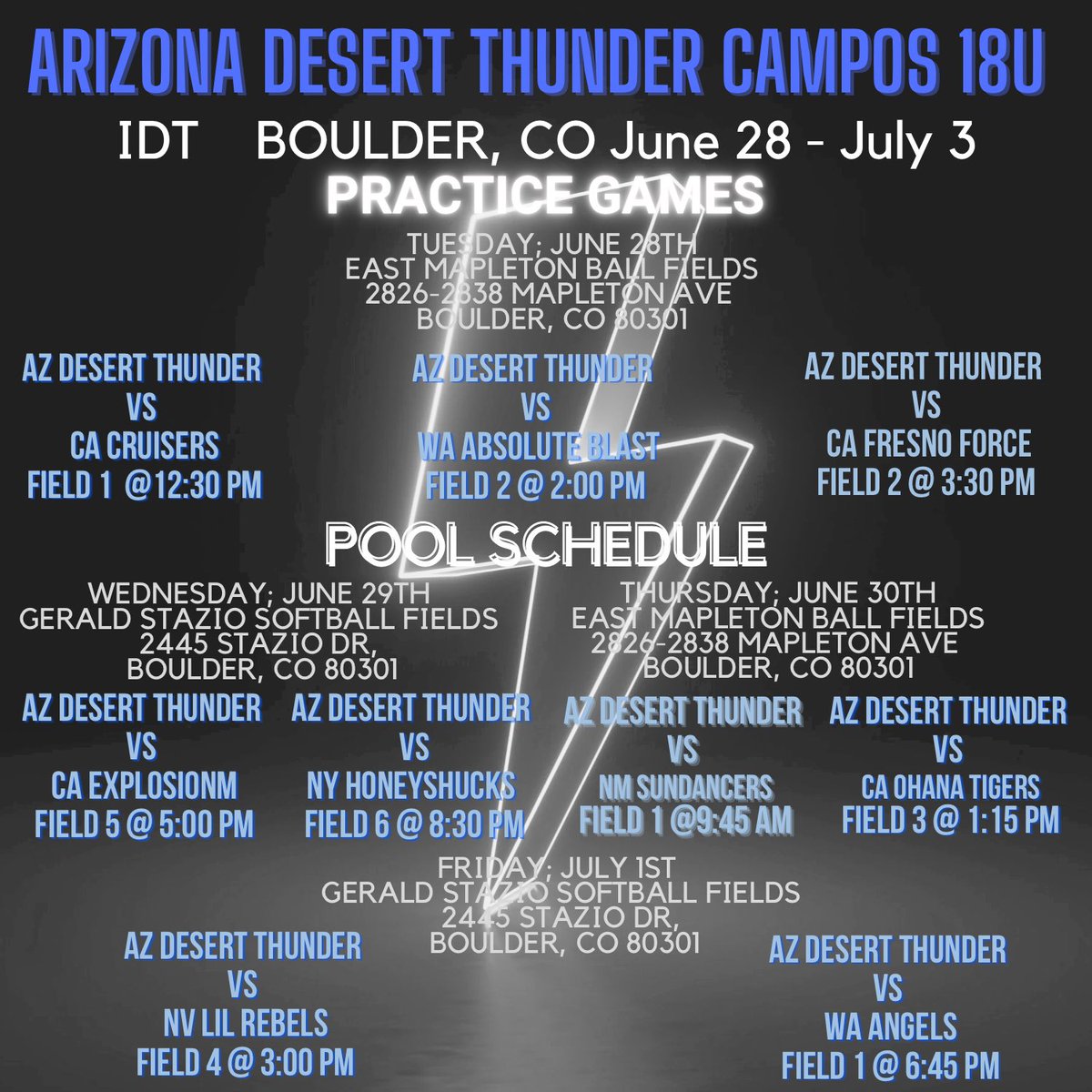 ARIZONA DESERT THUNDER CAMPOS 18U

IDT BOULDER, CO June 28 - July 3

PRACTICE GAMES

TUESDAY; JUNE 28TH
EAST MAPLETON BALL FIELDS
2826-2838 MAPLETON AVE
BOULDER, CO 80301

AZ DESERT THUNDER
VS
CA CRUISERS
FIELD 1 @12:30 PM

AZ DESERT THUNDER
VS
WA ABSOLUTE BLAST
FIELD 2 @ 2:00 PM

AZ DESERT THUNDER
VS
CA FRESNO FORCE
FIELD 2 @ 3:30 PM

POOL SCHEDULE

WEDNESDAY; JUNE 29TH
GERALD STAZIO SOFTBALL FIELDS
2445 STAZIO DR,
BOULDER, CO 80301

AZ DESERT THUNDER
VS
CA EXPLOSIONM
FIELD 5 @ 5:00 PM

AZ DESERT THUNDER
VS
NY HONEYSHUCKS
FIELD 6 @ 8:30 PM

THURSDAY; JUNE 30TH
EAST MAPLETON BALL FIELDS
2826-2838 MAPLETON AVE
BOULDER, CO 80301

AZ DESERT THUNDER
VS
NM SUNDANCERS
FIELD 1 @9:45 AM

AZ DESERT THUNDER
VS
CA OHANA TIGERS
FIELD 3 @ 1:15 PM

FRIDAY; JULY 1ST
GERALD STAZIO SOFTBALL FIELDS
2445 STAZIO DR,
BOULDER, CO 80301

AZ DESERT THUNDER
VS
NV LIL REBELS
FIELD 4 @ 3:00 PM

AZ DESERT THUNDER
VS
WA ANGELS
FIELD 1 @ 6:45 PM